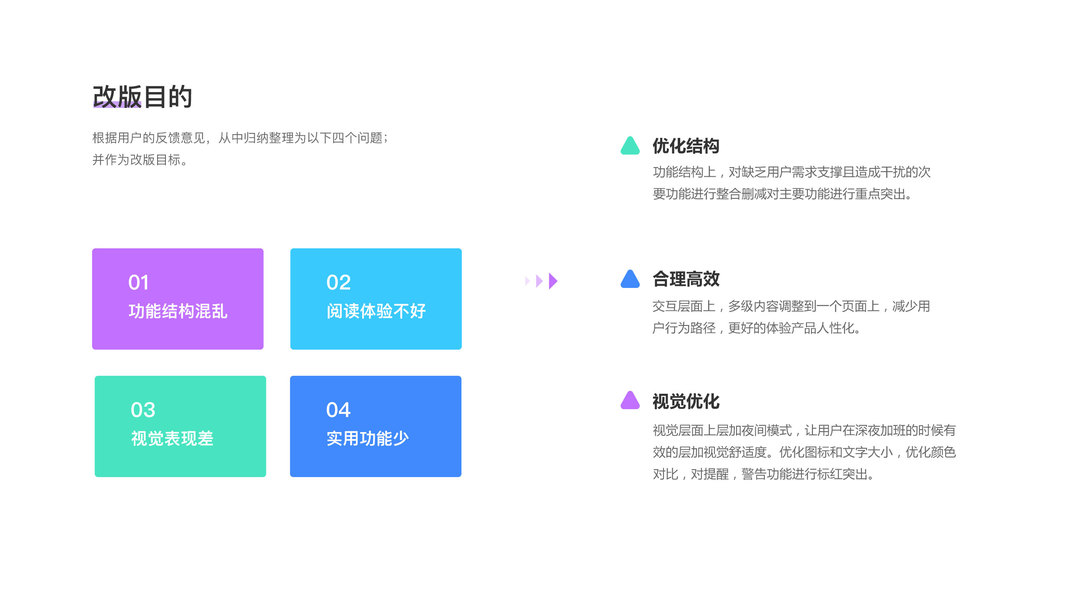 改版目的

根据用户的反馈意见，从中归纳整理为以下四个问题；并作为改版目标。

01
功能结构混乱

02
阅读体验不好

03
视觉表现差

04
实用功能少

优化结构
功能结构上，对缺乏用户需求支撑且造成干扰的次要功能进行整合删减对主要功能进行重点突出。

合理高效
交互层面上，多级内容调整到一个页面上，减少用户行为路径，更好的体验产品人性化。

视觉优化
视觉层面上层加夜间模式，让用户在深夜加班的时候有效的层加视觉舒适度。优化图标和文字大小，优化颜色对比，对提醒，警告功能进行标红突出。